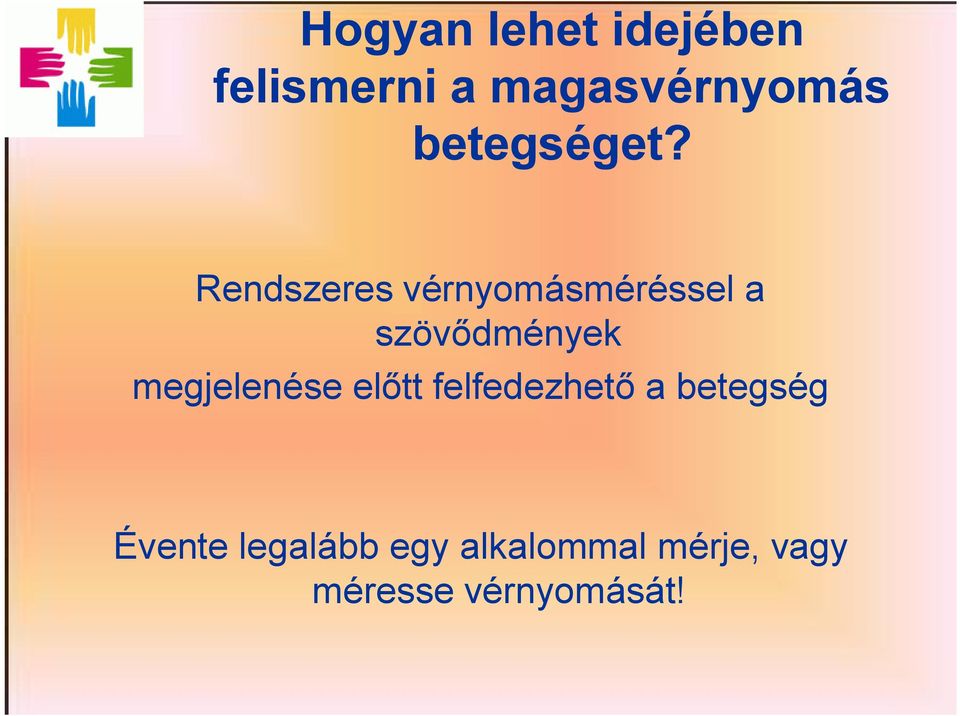 Hogyan lehet idejében felismerni a magasvérnyomás betegséget?

Rendszeres vérnyomásméréssel a szövődmények megjelenése előtt felfedezhető a betegség

Évente legalább egy alkalommal mérje, vagy méresse vérnyomását!